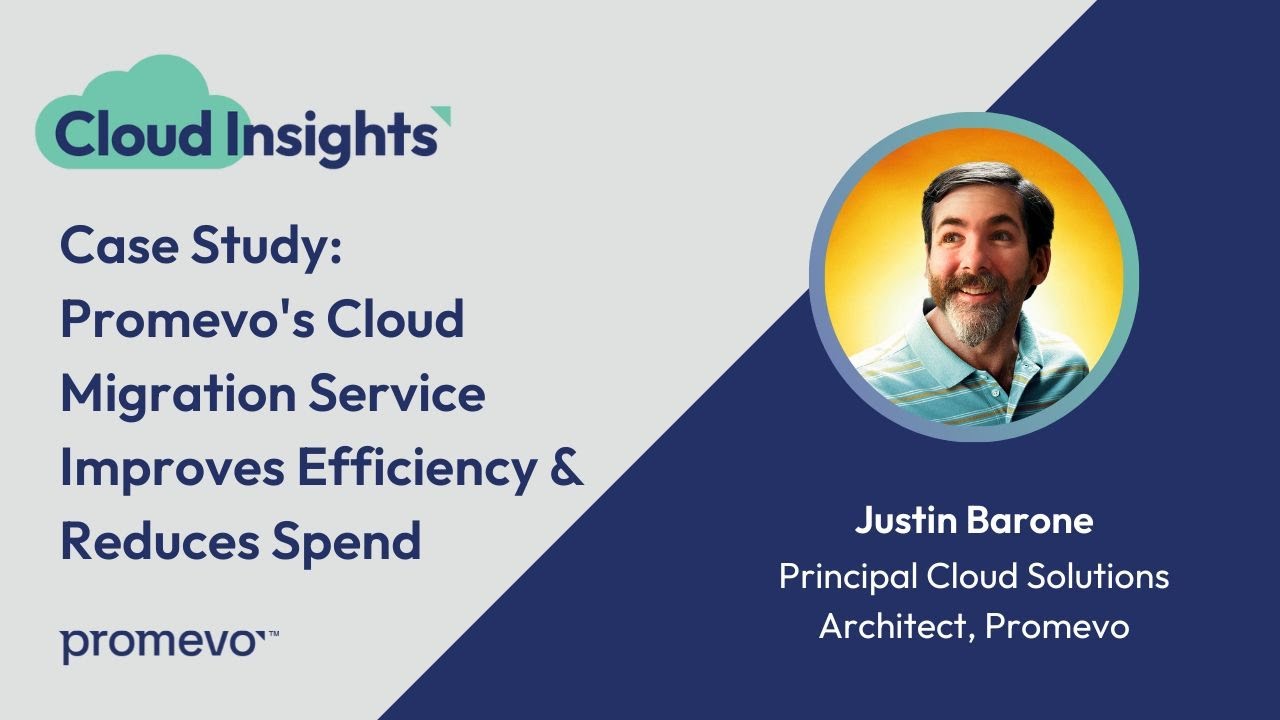 Cloud Insights

Case Study: Promevo's Cloud Migration Service Improves Efficiency & Reduces Spend

promevo™

Justin Barone
Principal Cloud Solutions Architect, Promevo